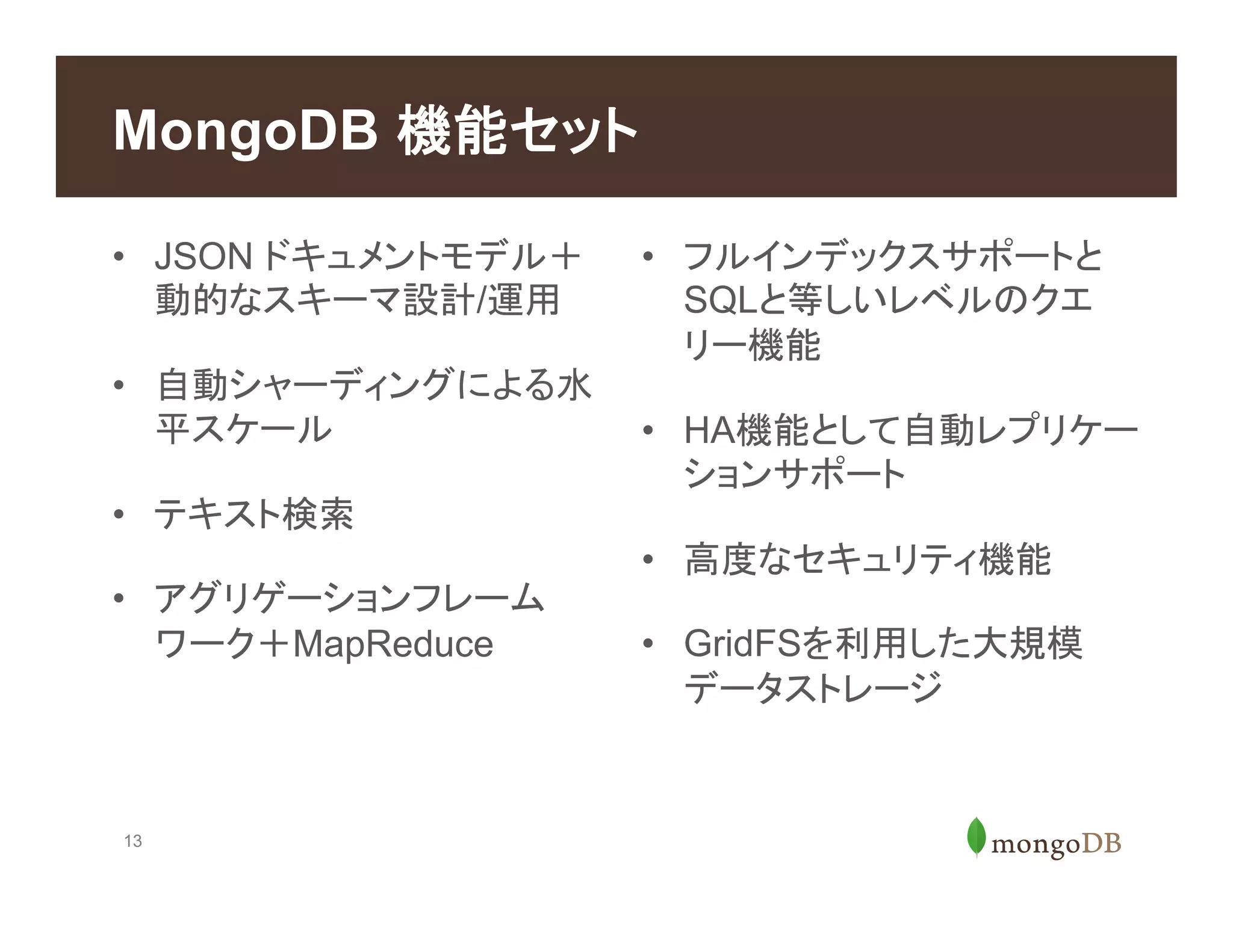 MongoDB 機能セット

• JSON ドキュメントモデル＋動的なスキーマ設計/運用

• 自動シャーディングによる水平スケール

• テキスト検索

• アグリゲーションフレームワーク＋MapReduce

• フルインデックスサポートとSQLと等しいレベルのクエリー機能

• HA機能として自動レプリケーションサポート

• 高度なセキュリティ機能

• GridFSを利用した大規模データストレージ

13

mongoDB